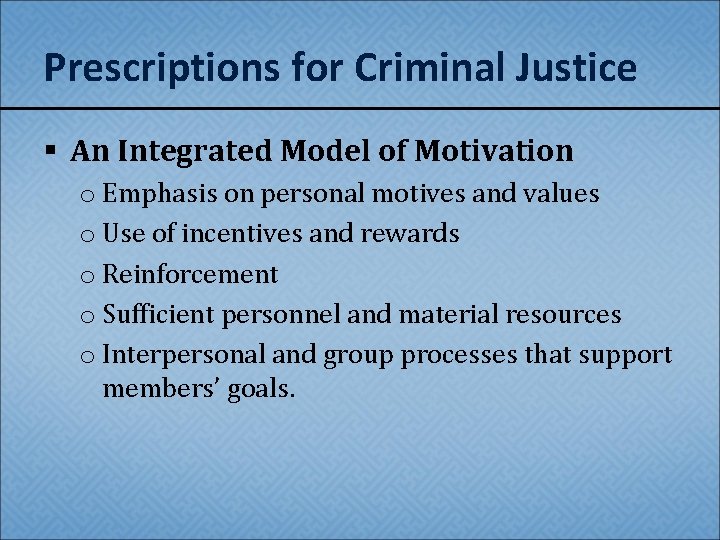 Prescriptions for Criminal Justice

▪ An Integrated Model of Motivation

o Emphasis on personal motives and values

o Use of incentives and rewards

o Reinforcement

o Sufficient personnel and material resources

o Interpersonal and group processes that support members' goals.